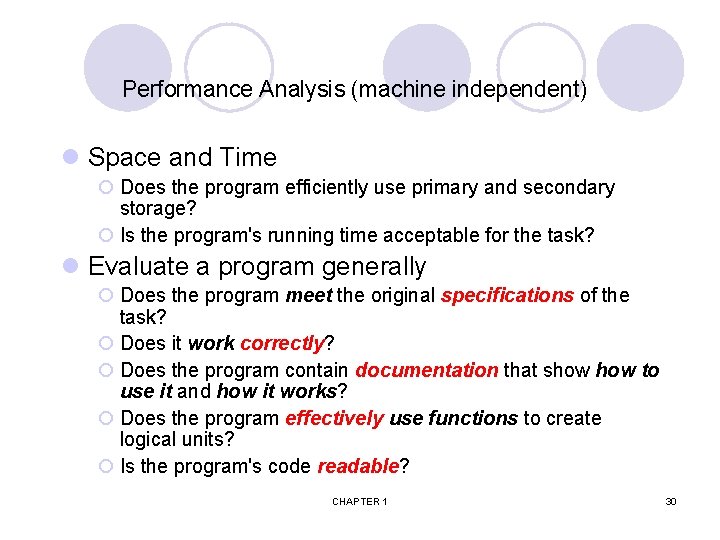 Performance Analysis (machine independent)

Space and Time

Does the program efficiently use primary and secondary storage?

Is the program's running time acceptable for the task?

Evaluate a program generally

Does the program meet the original specifications of the task?

Does it work correctly?

Does the program contain documentation that show how to use it and how it works?

Does the program effectively use functions to create logical units?

Is the program's code readable?

CHAPTER 1

30